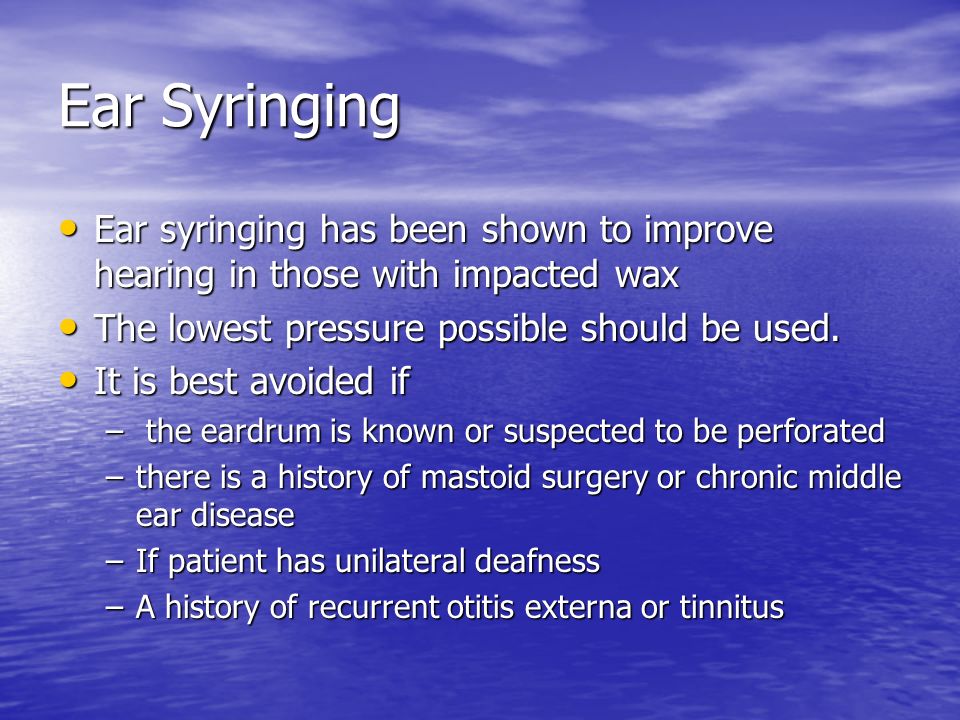 Ear Syringing

• Ear syringing has been shown to improve hearing in those with impacted wax
• The lowest pressure possible should be used.
• It is best avoided if
 – the eardrum is known or suspected to be perforated
 – there is a history of mastoid surgery or chronic middle ear disease
 – If patient has unilateral deafness
 – A history of recurrent otitis externa or tinnitus